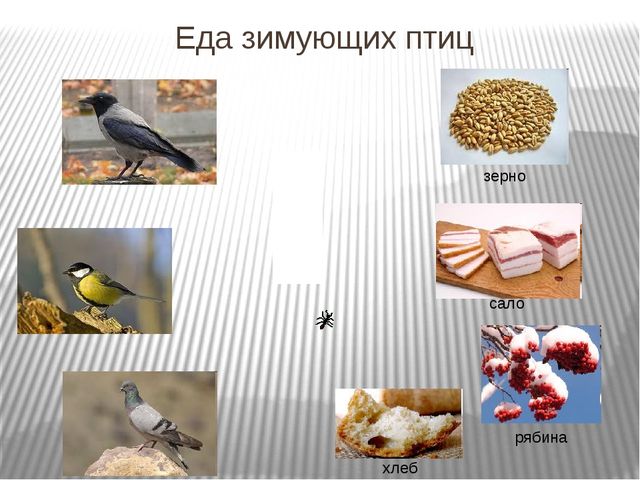 Еда зимующих птиц

зерно

сало

рябина

хлеб